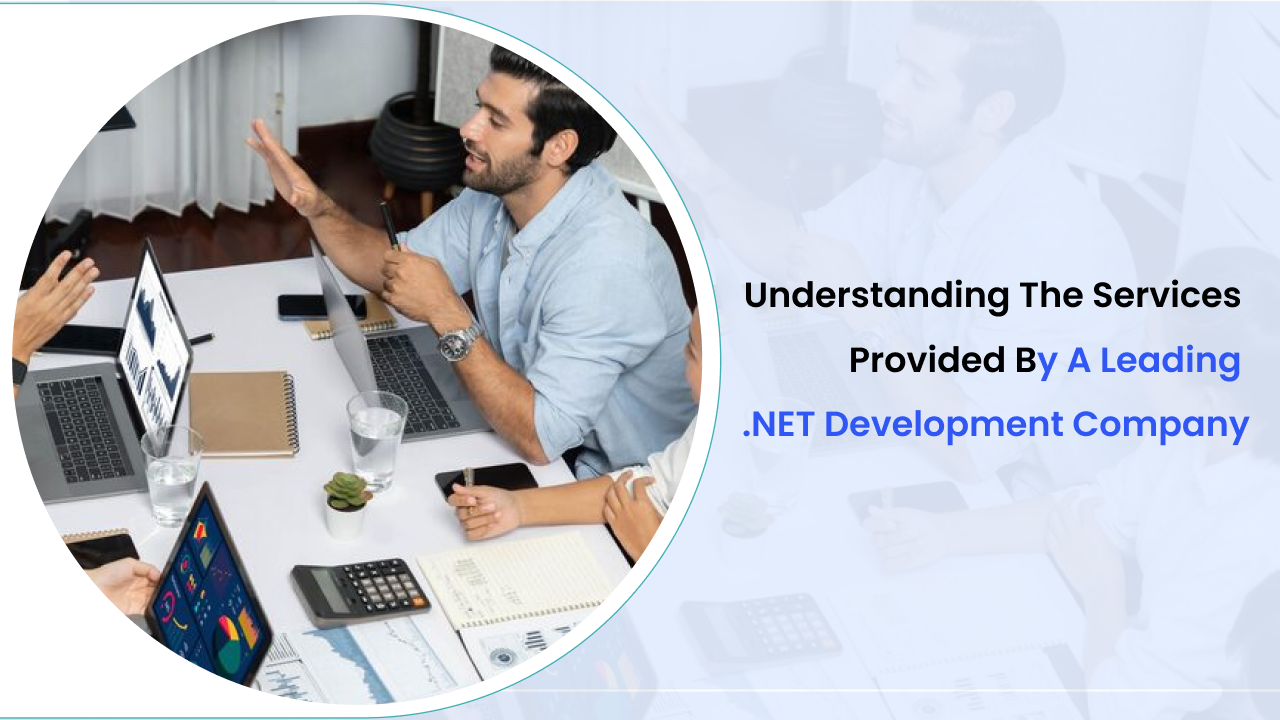 Understanding The Services Provided By A Leading .NET Development Company